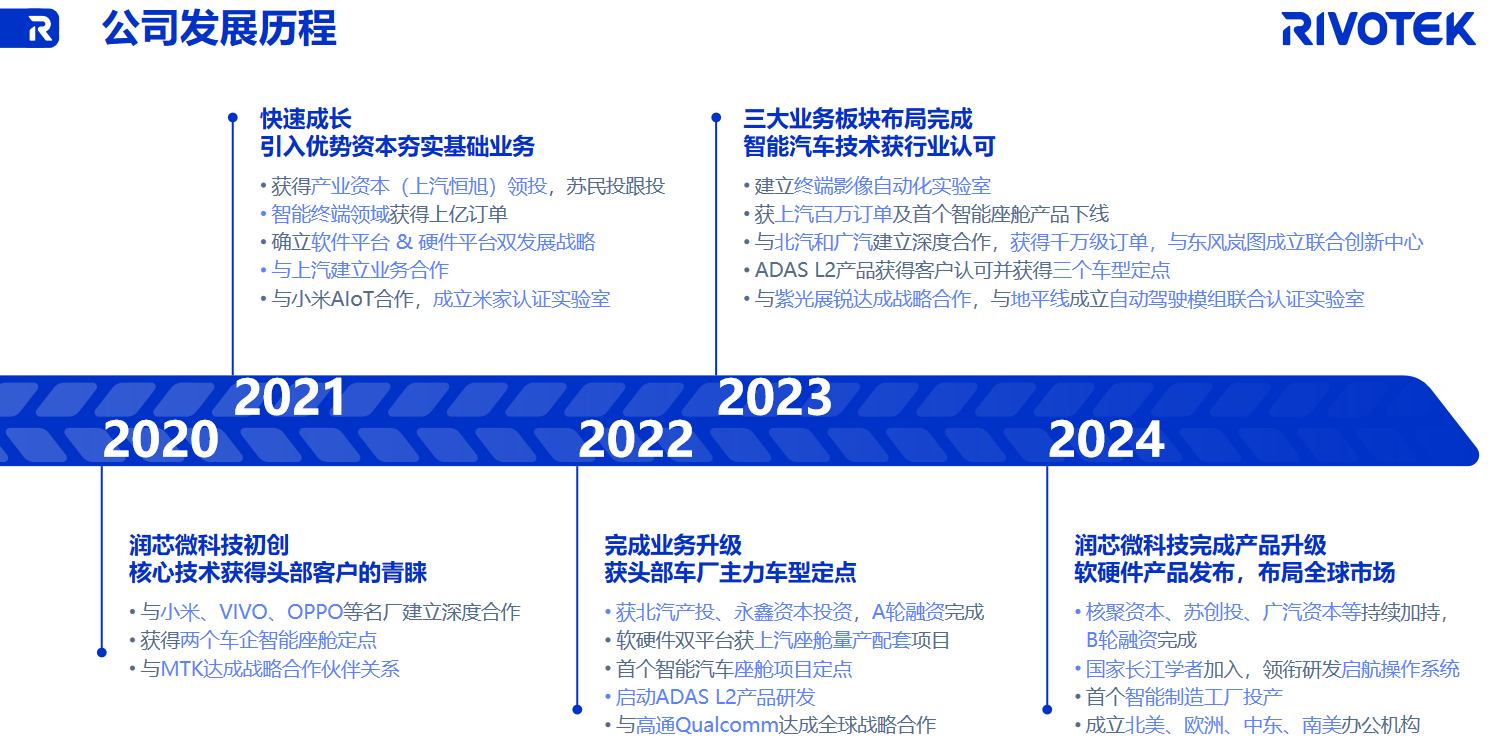 公司发展历程

RIVOTEK

快速成长
引入优势资本夯实基础业务
• 获得产业资本（上汽恒旭）领投，苏民投跟投
• 智能终端领域获得上亿订单
• 确立软件平台 & 硬件平台双发展战略
• 与上汽建立业务合作
• 与小米AIoT合作，成立米家认证实验室

三大业务板块布局完成
智能汽车技术获行业认可
• 建立终端影像自动化实验室
• 获上汽百万订单及首个智能座舱产品下线
• 与北汽和广汽建立深度合作，获得千万级订单，与东风岚图成立联合创新中心
• ADAS L2产品获得客户认可并获得三个车型定点
• 与紫光展锐达成战略合作，与地平线成立自动驾驶模组联合认证实验室

2021
2023
2020
2022
2024

润芯微科技初创
核心技术获得头部客户的青睐
• 与小米、VIVO、OPPO等名厂建立深度合作
• 获得两个车企智能座舱定点
• 与MTK达成战略合作伙伴关系

完成业务升级
获头部车厂主力车型定点
• 获北汽产投、永鑫资本投资，A轮融资完成
• 软硬件双平台获上汽座舱量产配套项目
• 首个智能汽车座舱项目定点
• 启动ADAS L2产品研发
• 与高通Qualcomm达成全球战略合作

润芯微科技完成产品升级
软硬件产品发布，布局全球市场
• 核聚资本、苏创投、广汽资本等持续加持，B轮融资完成
• 国家长江学者加入，领衔研发启航操作系统
• 首个智能制造工厂投产
• 成立北美、欧洲、中东、南美办公机构